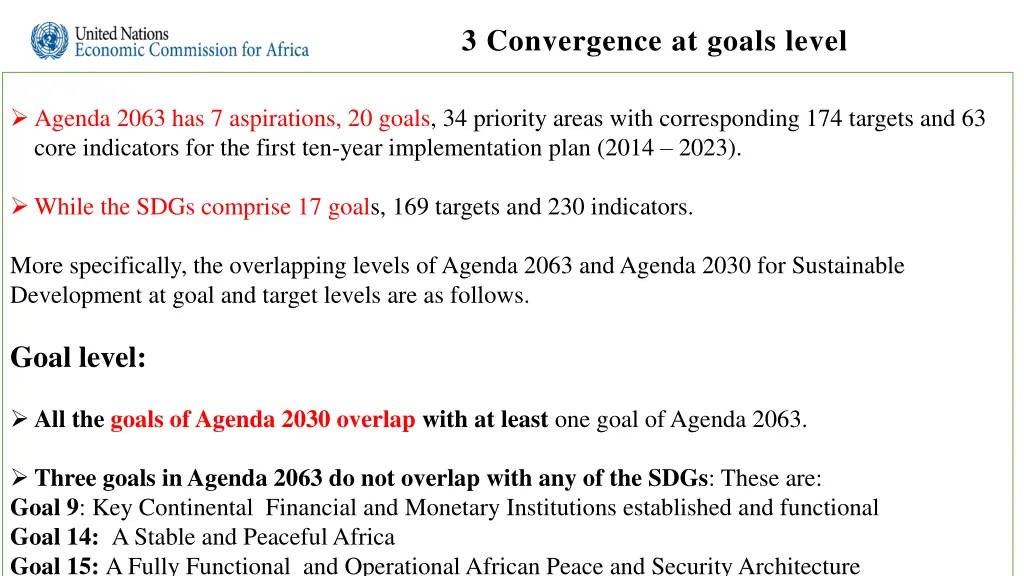 United Nations
Economic Commission for Africa

3 Convergence at goals level

➢ Agenda 2063 has 7 aspirations, 20 goals, 34 priority areas with corresponding 174 targets and 63 core indicators for the first ten-year implementation plan (2014 – 2023).

➢ While the SDGs comprise 17 goals, 169 targets and 230 indicators.

More specifically, the overlapping levels of Agenda 2063 and Agenda 2030 for Sustainable Development at goal and target levels are as follows.

Goal level:

➢ All the goals of Agenda 2030 overlap with at least one goal of Agenda 2063.

➢ Three goals in Agenda 2063 do not overlap with any of the SDGs: These are:
Goal 9: Key Continental Financial and Monetary Institutions established and functional
Goal 14: A Stable and Peaceful Africa
Goal 15: A Fully Functional and Operational African Peace and Security Architecture